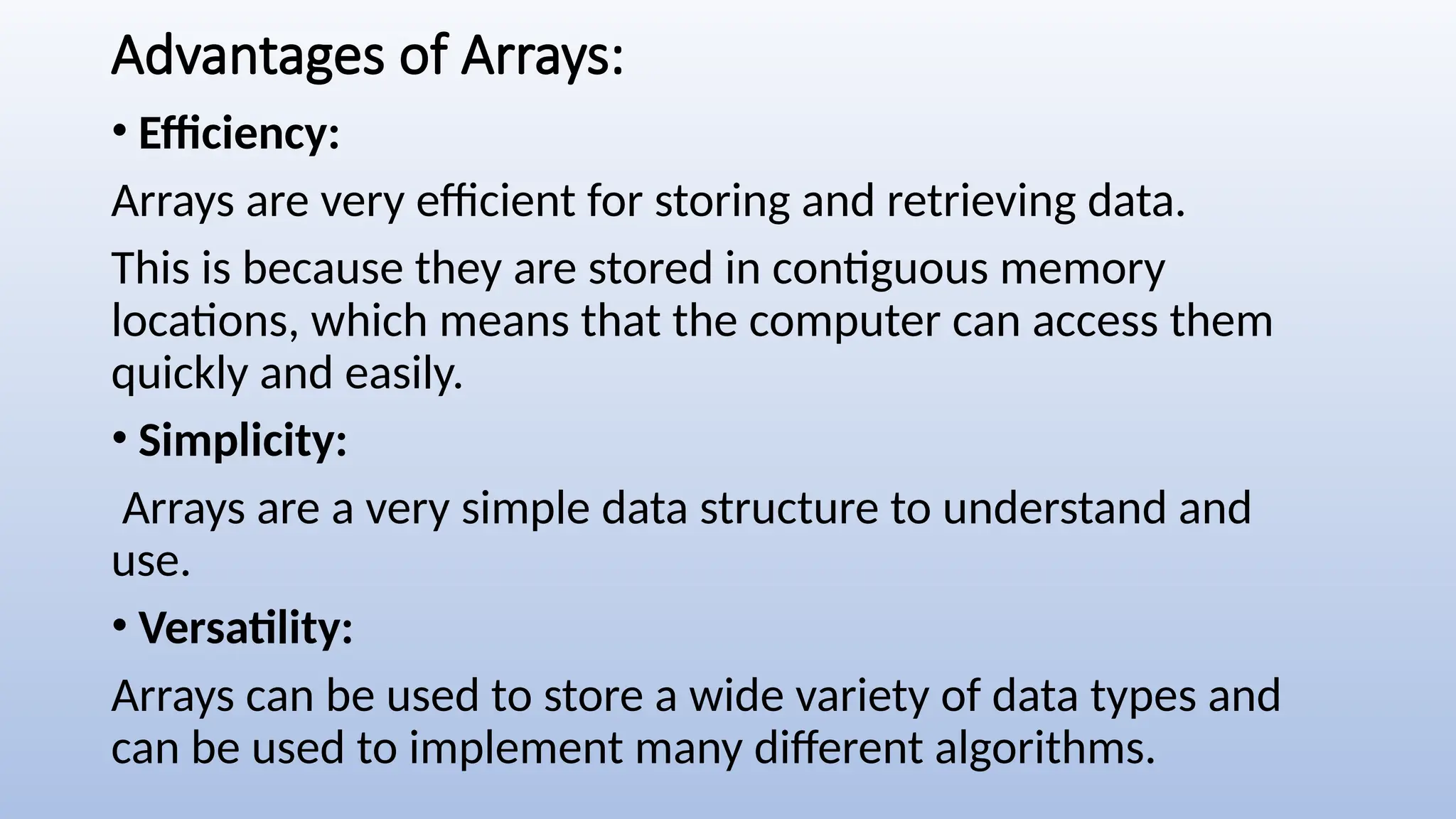 Advantages of Arrays:

• Efficiency:

Arrays are very efficient for storing and retrieving data.

This is because they are stored in contiguous memory locations, which means that the computer can access them quickly and easily.

• Simplicity:

Arrays are a very simple data structure to understand and use.

• Versatility:

Arrays can be used to store a wide variety of data types and can be used to implement many different algorithms.